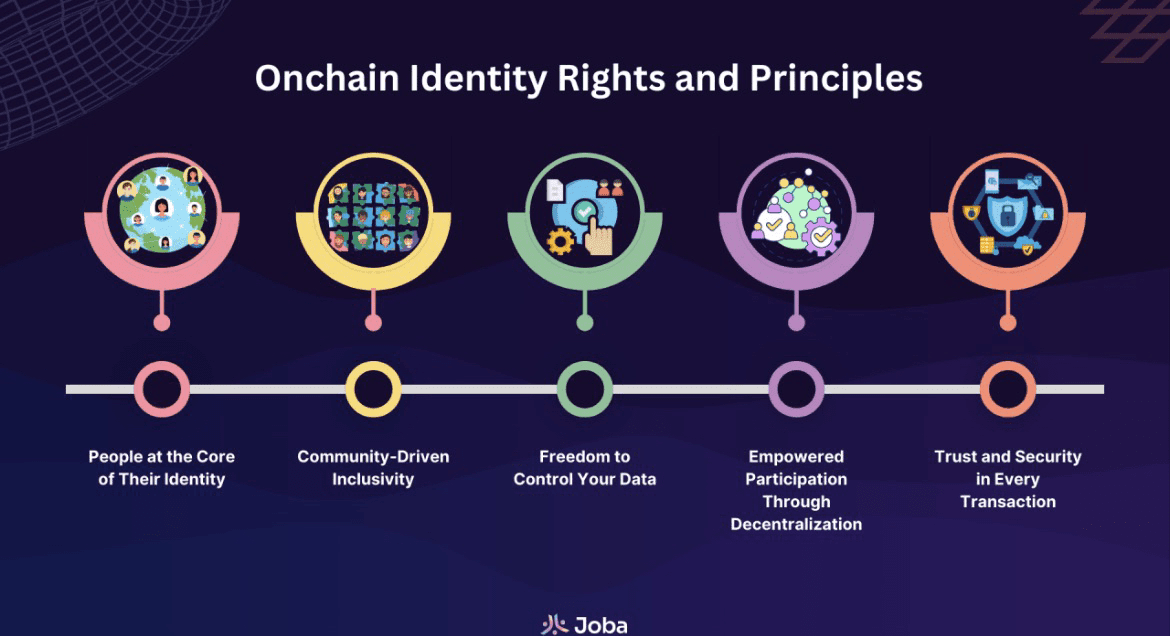 Onchain Identity Rights and Principles

People at the Core of Their Identity

Community-Driven Inclusivity

Freedom to Control Your Data

Empowered Participation Through Decentralization

Trust and Security in Every Transaction

Joba